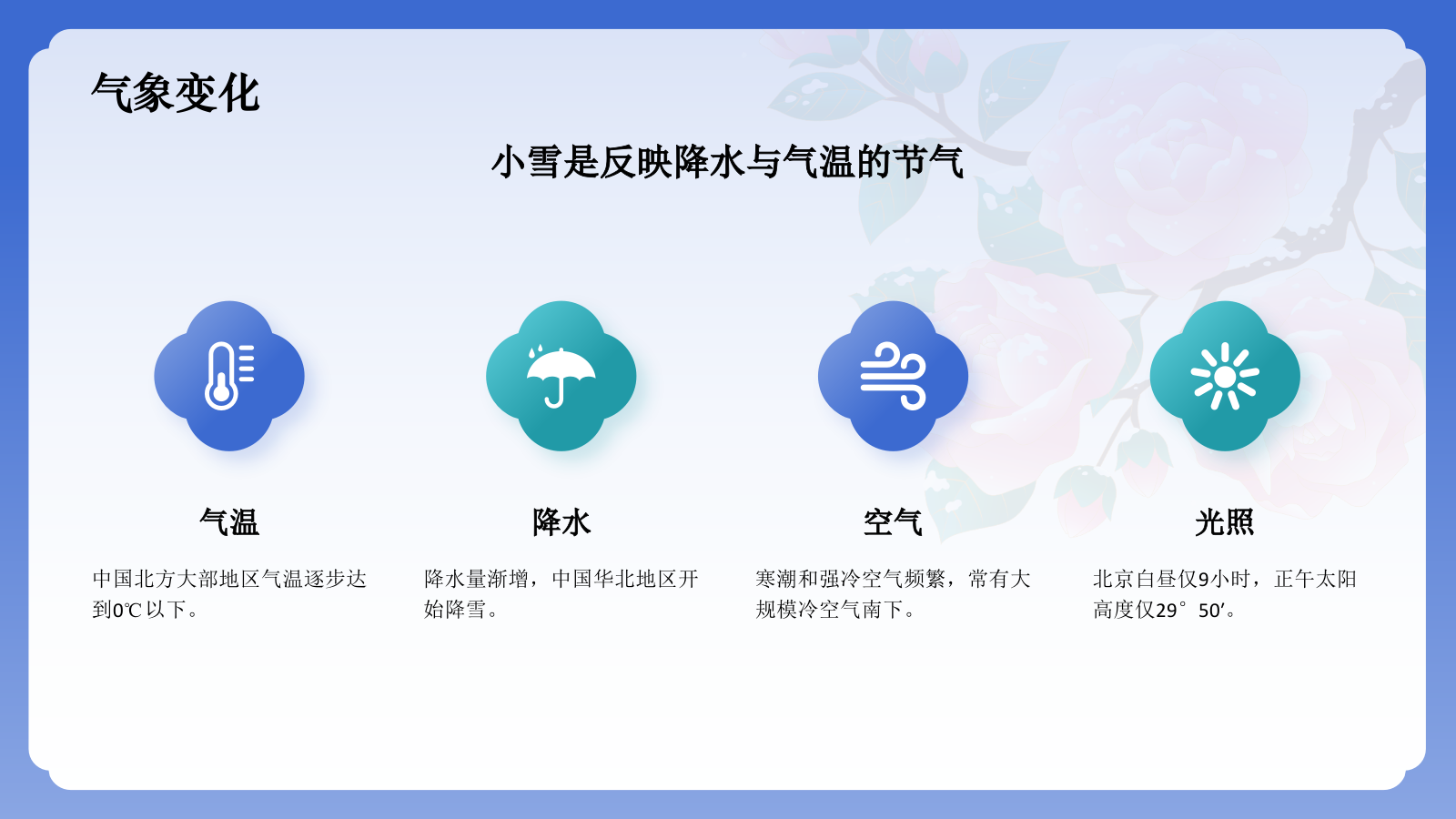 气象变化

小雪是反映降水与气温的节气

气温

中国北方大部地区气温逐步达到0℃以下。

降水

降水量渐增，中国华北地区开始降雪。

空气

寒潮和强冷空气频繁，常有大规模冷空气南下。

光照

北京白昼仅9小时，正午太阳高度仅29°50′。